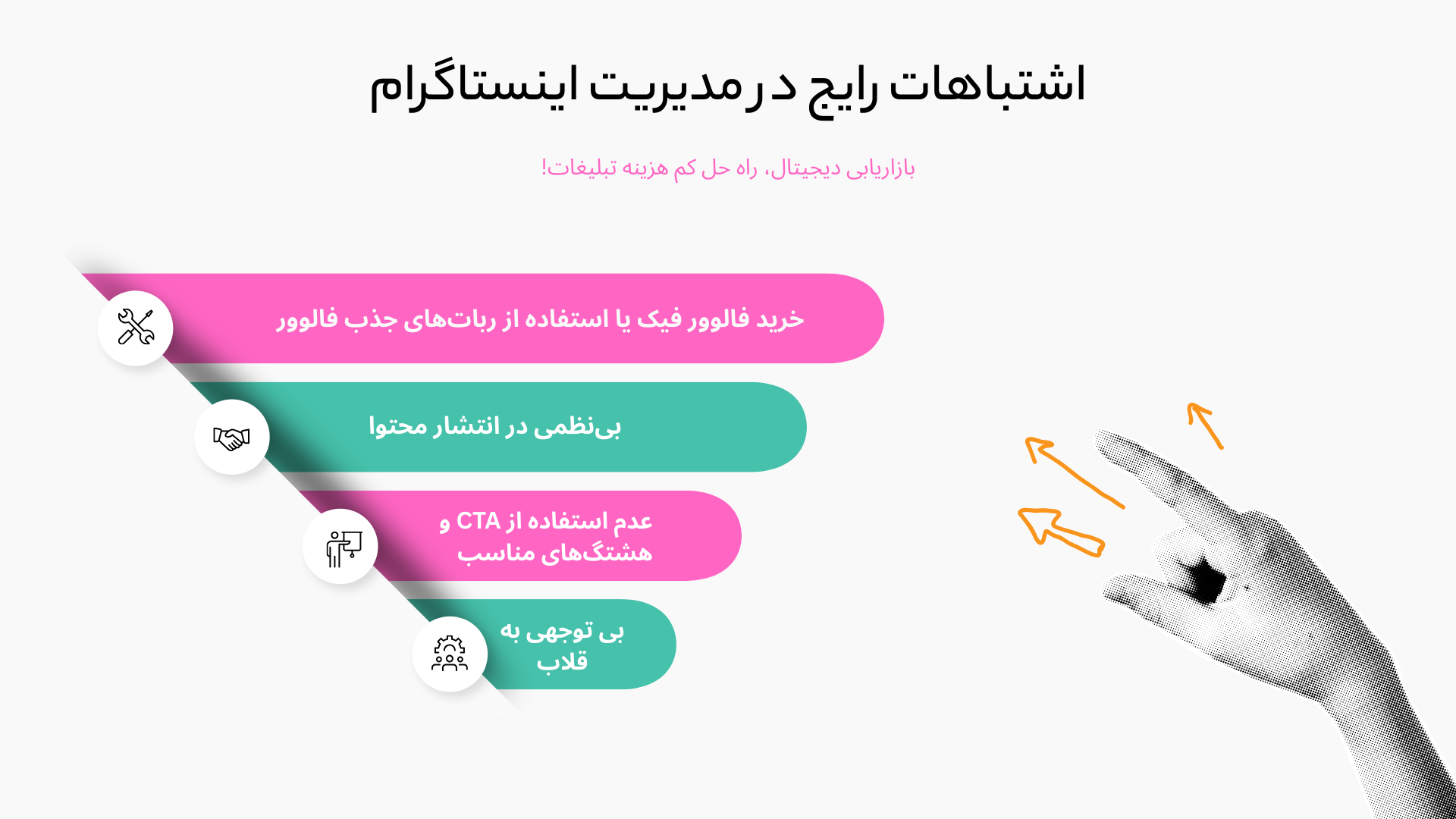 اشتباهات رایج در مدیریت اینستاگرام

بازاریابی دیجیتال، راه حل کم هزینه تبلیغات!

خرید فالوور فیک یا استفاده از ربات‌های جذب فالوور

بی‌نظمی در انتشار محتوا

عدم استفاده از CTA و هشتگ‌های مناسب

بی توجهی به قلاب